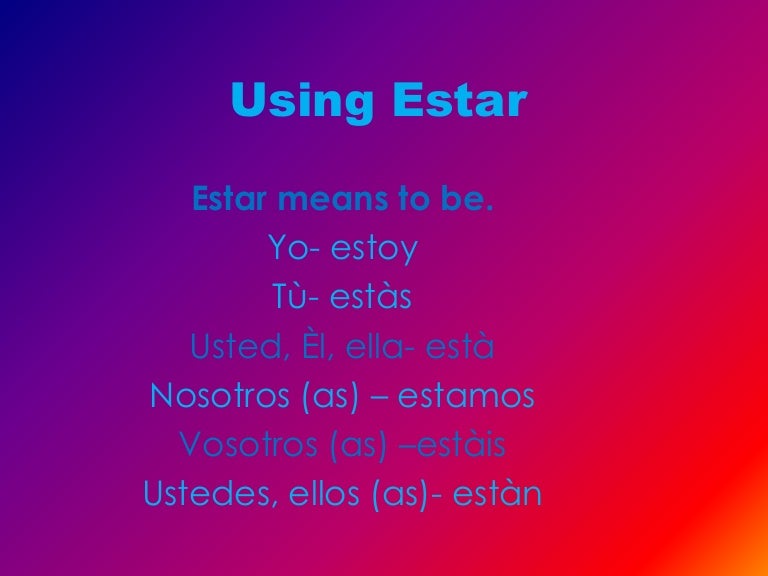 Using Estar

Estar means to be.
Yo- estoy
Tù- estàs
Usted, Èl, ella- està
Nosotros (as) – estamos
Vosotros (as) –estàis
Ustedes, ellos (as)- estàn